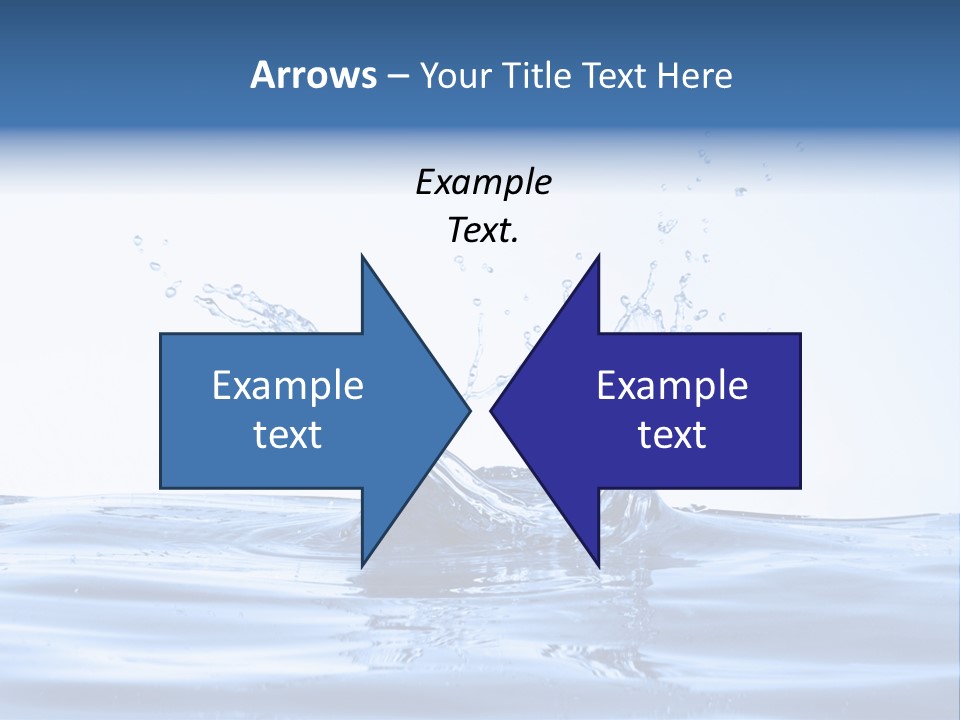 Arrows – Your Title Text Here

Example Text.

Example text

Example text